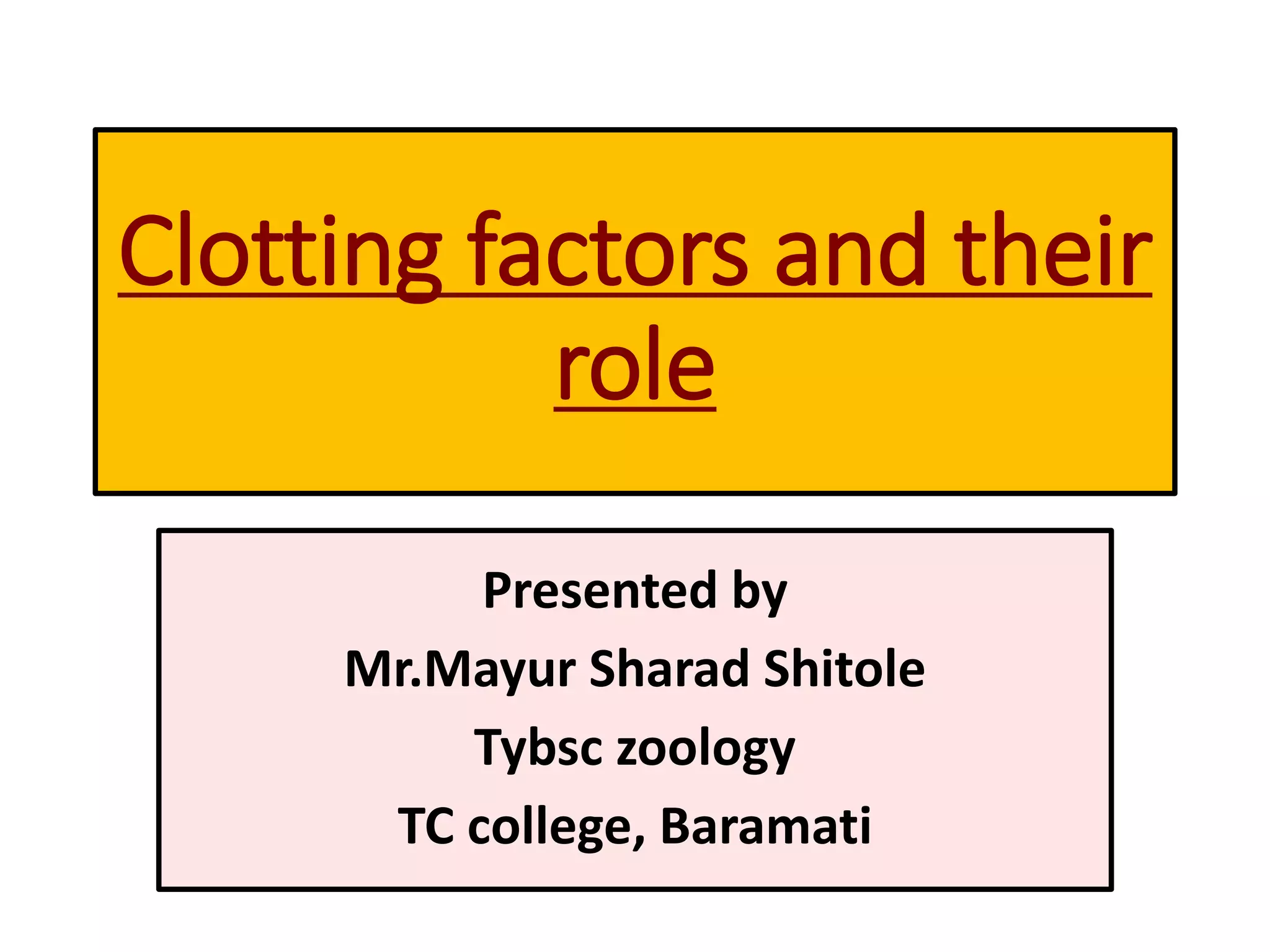 Clotting factors and their role

Presented by
Mr.Mayur Sharad Shitole
Tybsc zoology
TC college, Baramati